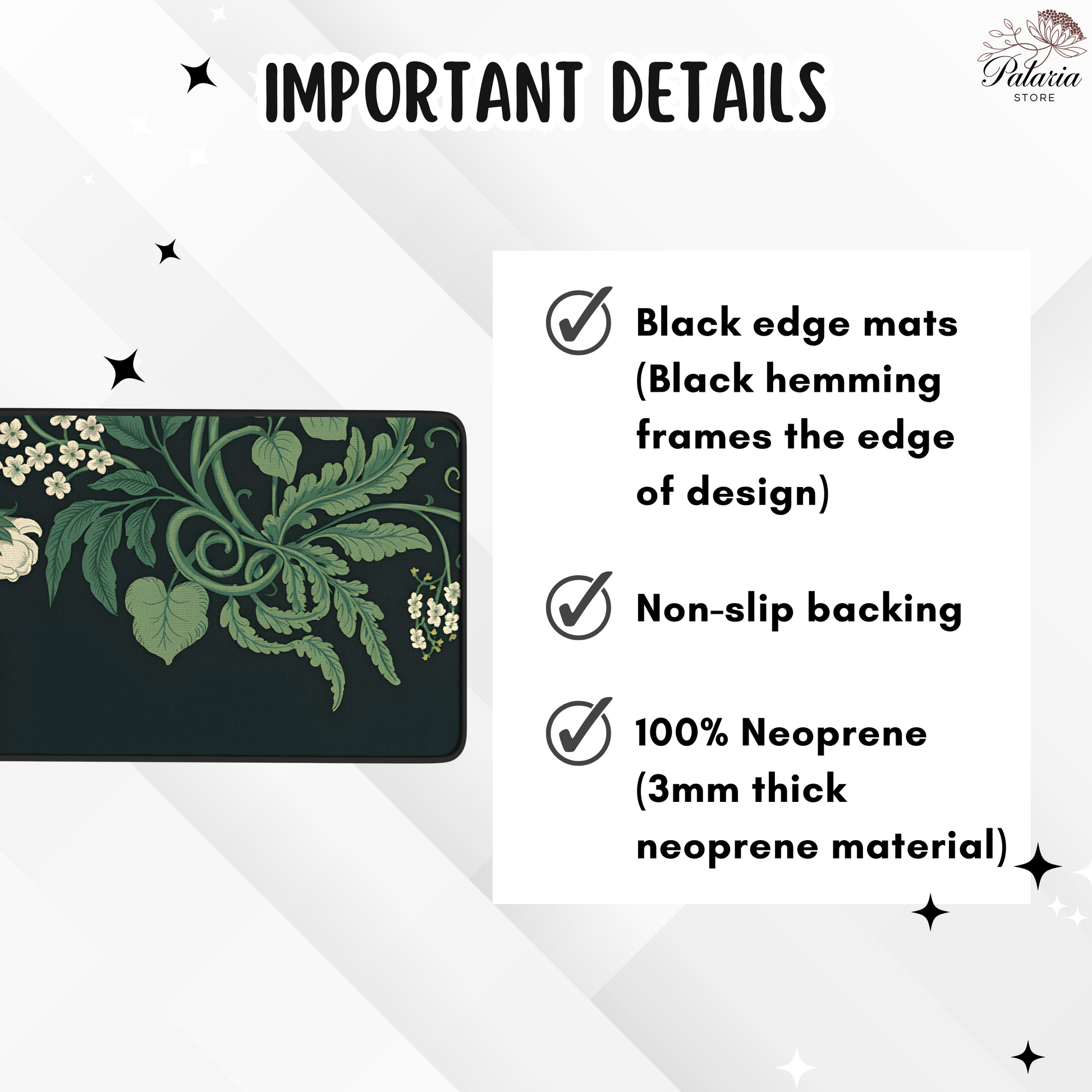 IMPORTANT DETAILS

Palaria
STORE

Black edge mats (Black hemming frames the edge of design)

Non-slip backing

100% Neoprene (3mm thick neoprene material)